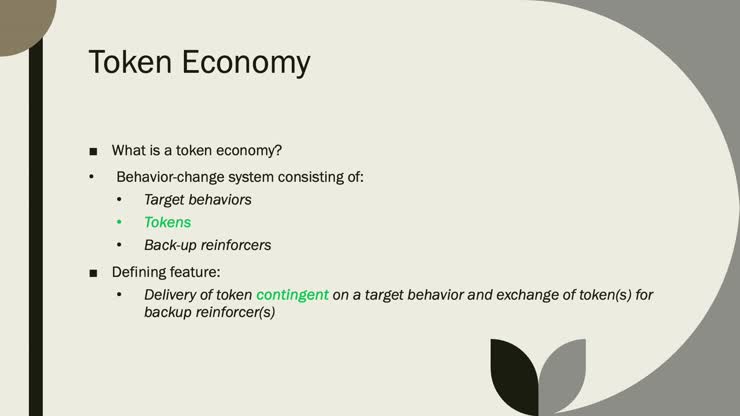 Token Economy

■ What is a token economy?

• Behavior-change system consisting of:

• Target behaviors

• Tokens

• Back-up reinforcers

■ Defining feature:

• Delivery of token contingent on a target behavior and exchange of token(s) for backup reinforcer(s)